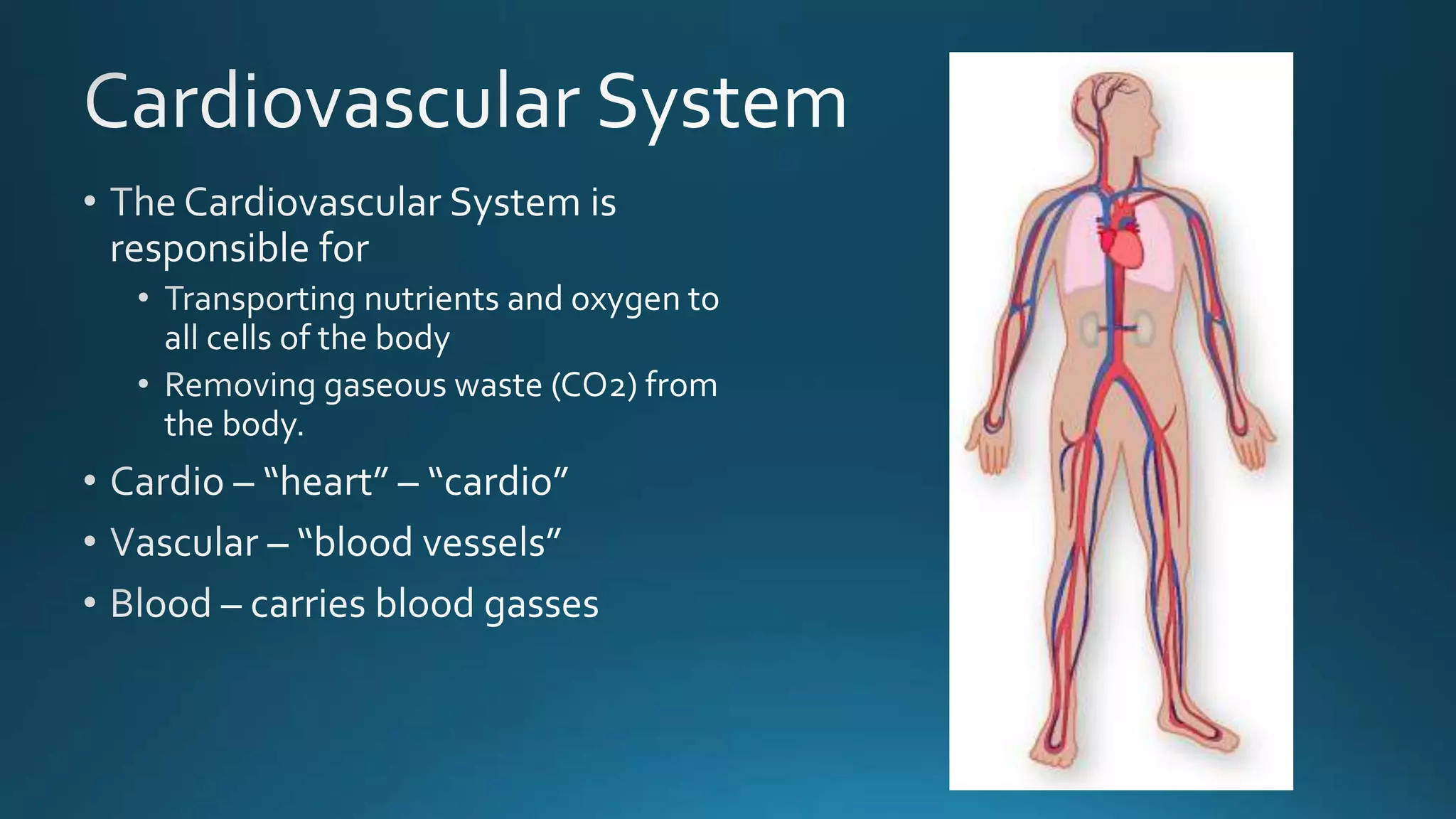 Cardiovascular System

• The Cardiovascular System is responsible for
  • Transporting nutrients and oxygen to all cells of the body
  • Removing gaseous waste (CO2) from the body.
• Cardio – "heart" – "cardio"
• Vascular – "blood vessels"
• Blood – carries blood gasses